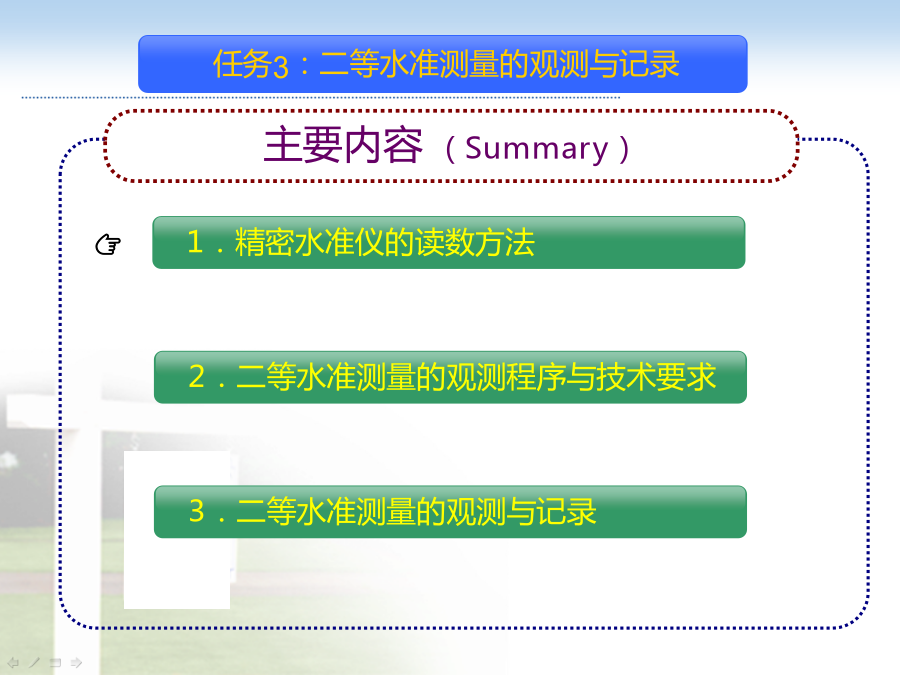 任务3：二等水准测量的观测与记录

主要内容（Summary）

☞ 1．精密水准仪的读数方法

2．二等水准测量的观测程序与技术要求

3．二等水准测量的观测与记录